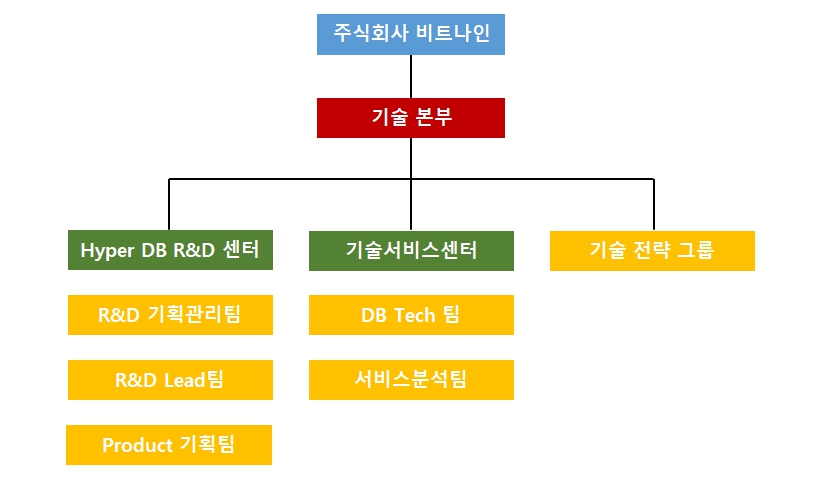 주식회사 비트나인

기술 본부

Hyper DB R&D 센터

R&D 기획관리팀

R&D Lead팀

Product 기획팀

기술서비스센터

DB Tech 팀

서비스분석팀

기술 전략 그룹